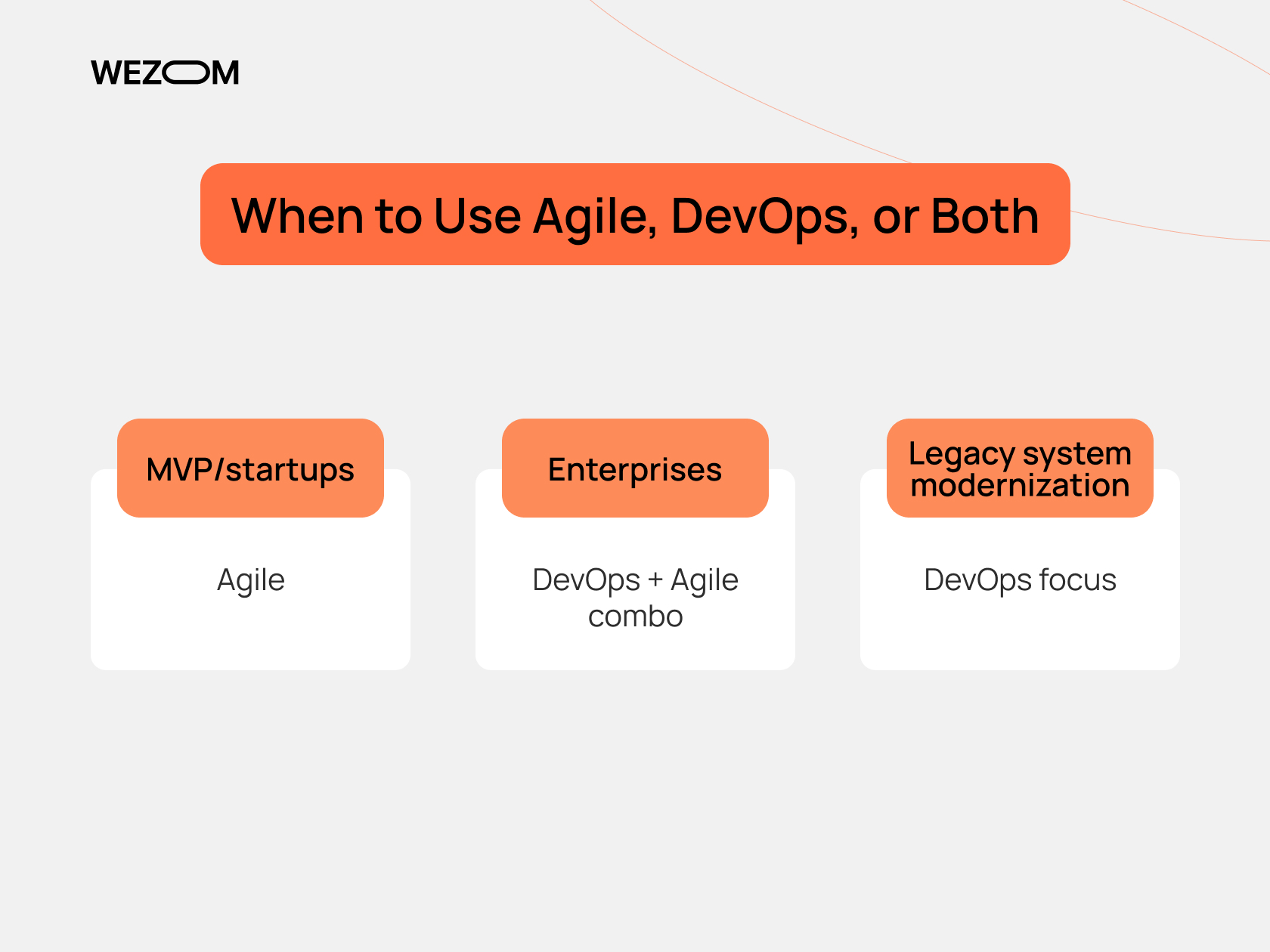 WEZOM

When to Use Agile, DevOps, or Both

MVP/startups

Agile

Enterprises

DevOps + Agile combo

Legacy system modernization

DevOps focus